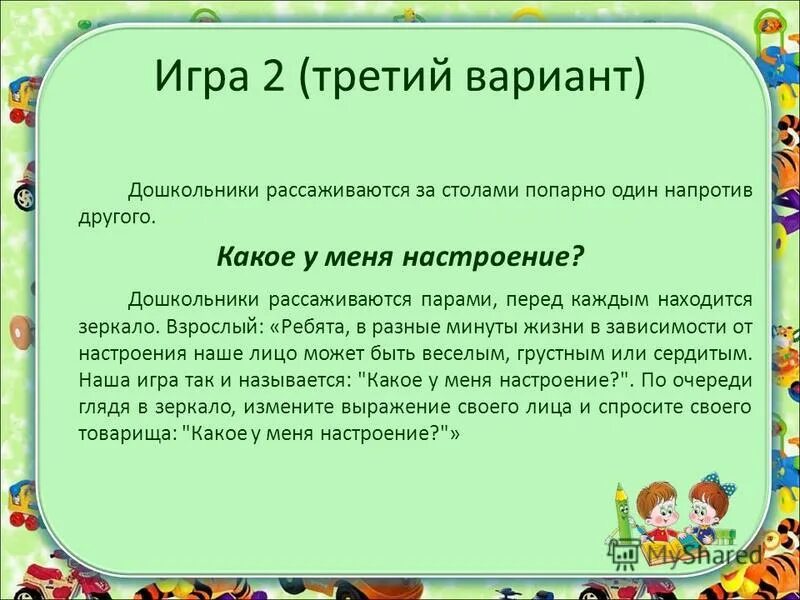 Игра 2 (третий вариант)

Дошкольники рассаживаются за столами попарно один напротив другого.

Какое у меня настроение?

Дошкольники рассаживаются парами, перед каждым находится зеркало. Взрослый: «Ребята, в разные минуты жизни в зависимости от настроения наше лицо может быть веселым, грустным или сердитым. Наша игра так и называется: "Какое у меня настроение?". По очереди глядя в зеркало, измените выражение своего лица и спросите своего товарища: "Какое у меня настроение?"»

MyShared